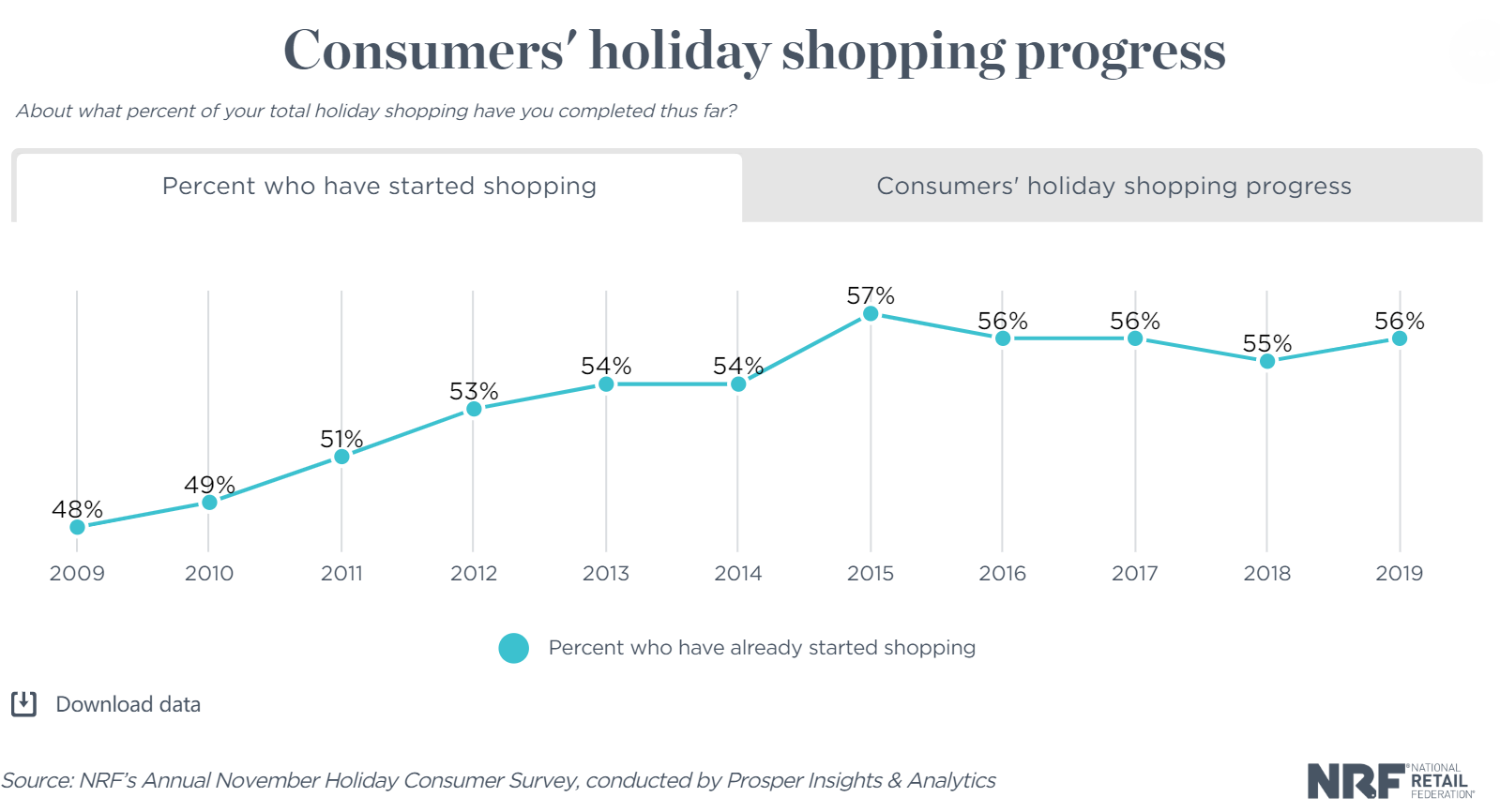 Consumers' holiday shopping progress

About what percent of your total holiday shopping have you completed thus far?

Percent who have started shopping

Consumers' holiday shopping progress

48%
49%
51%
53%
54%
54%
57%
56%
56%
55%
56%

2009
2010
2011
2012
2013
2014
2015
2016
2017
2018
2019

Percent who have already started shopping

Download data

Source: NRF's Annual November Holiday Consumer Survey, conducted by Prosper Insights & Analytics

NRF NATIONAL RETAIL FEDERATION